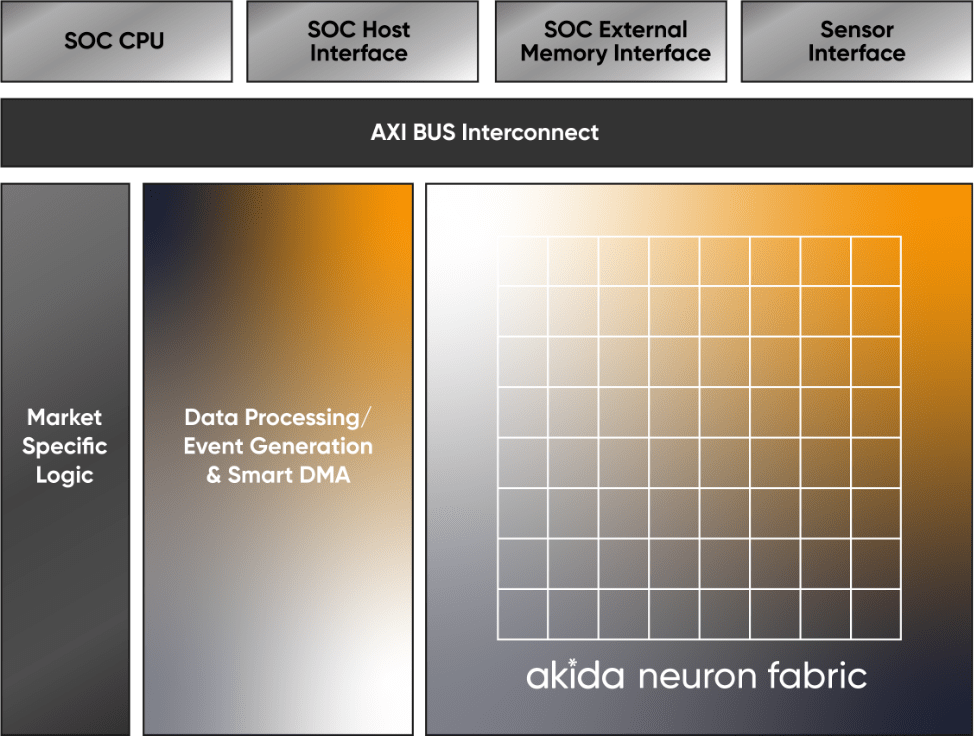 SOC CPU

SOC Host Interface

SOC External Memory Interface

Sensor Interface

AXI BUS Interconnect

Market Specific Logic

Data Processing/ Event Generation & Smart DMA

akida neuron fabric